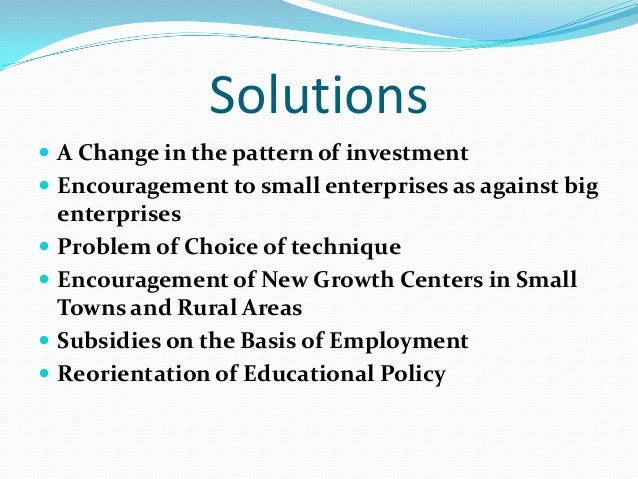 Solutions

- A Change in the pattern of investment
- Encouragement to small enterprises as against big enterprises
- Problem of Choice of technique
- Encouragement of New Growth Centers in Small Towns and Rural Areas
- Subsidies on the Basis of Employment
- Reorientation of Educational Policy